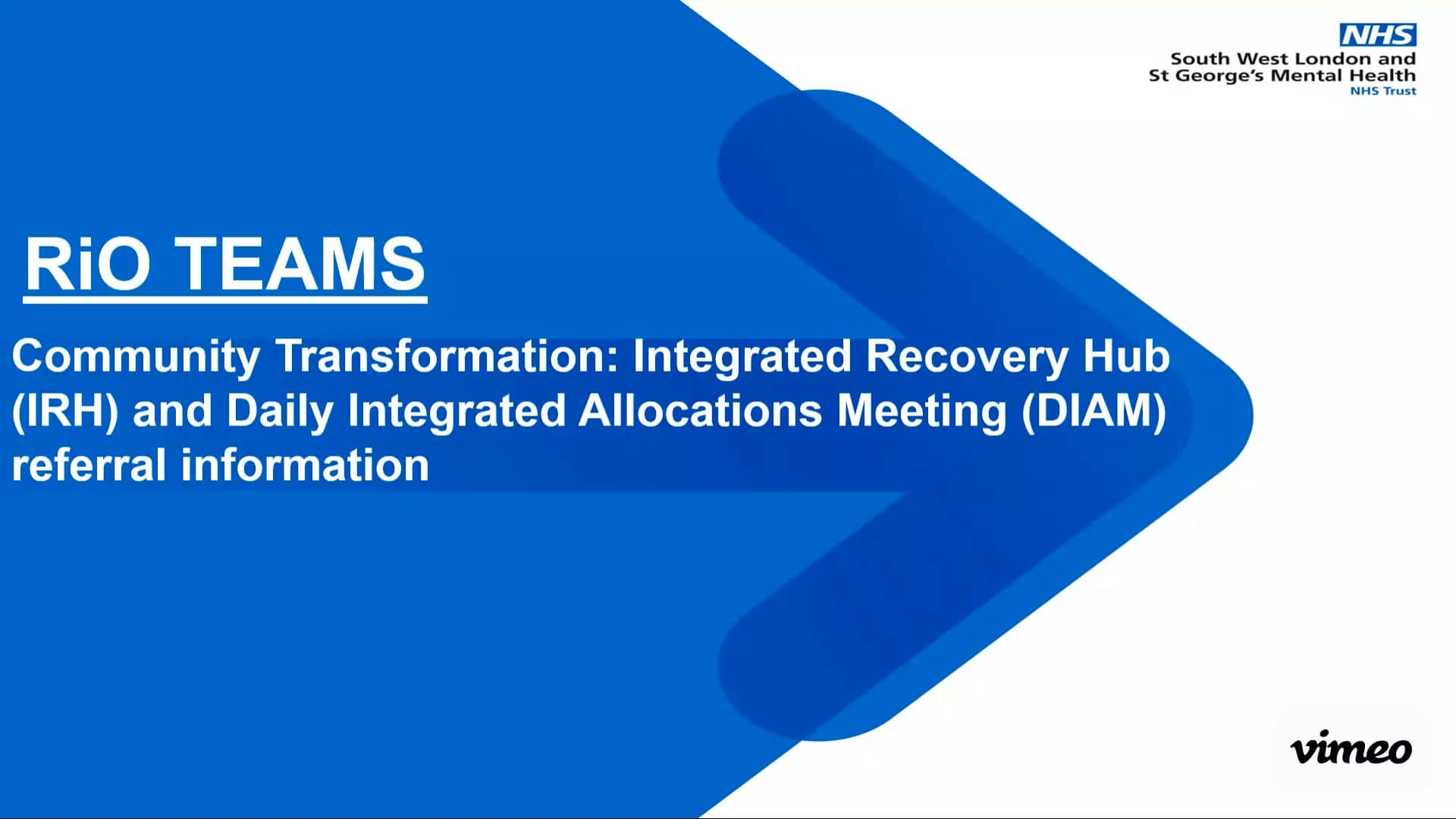 NHS
South West London and
St George's Mental Health
NHS Trust

RiO TEAMS

Community Transformation: Integrated Recovery Hub (IRH) and Daily Integrated Allocations Meeting (DIAM) referral information

vimeo